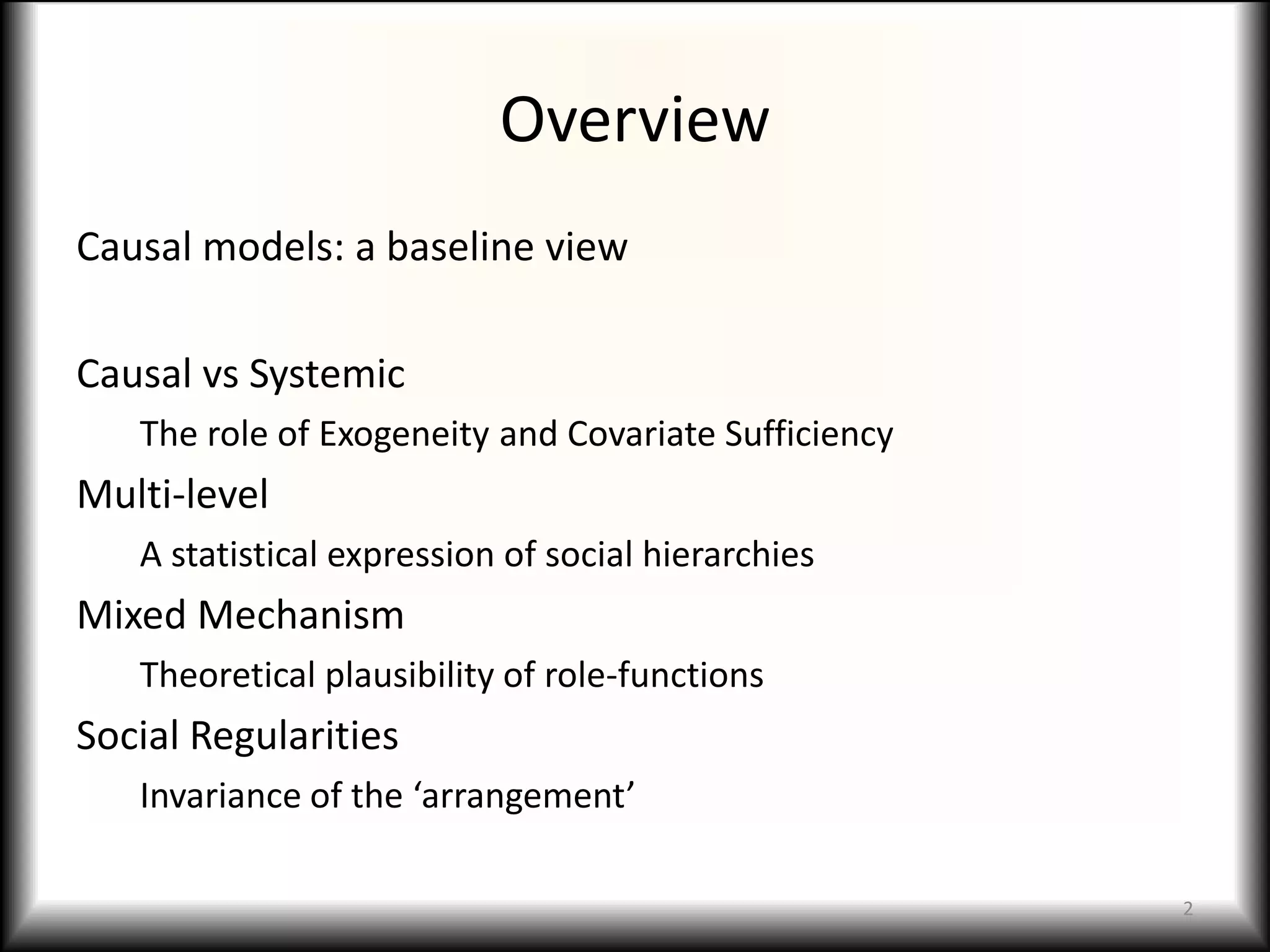 Overview

Causal models: a baseline view

Causal vs Systemic

The role of Exogeneity and Covariate Sufficiency

Multi-level

A statistical expression of social hierarchies

Mixed Mechanism

Theoretical plausibility of role-functions

Social Regularities

Invariance of the ‘arrangement’

2